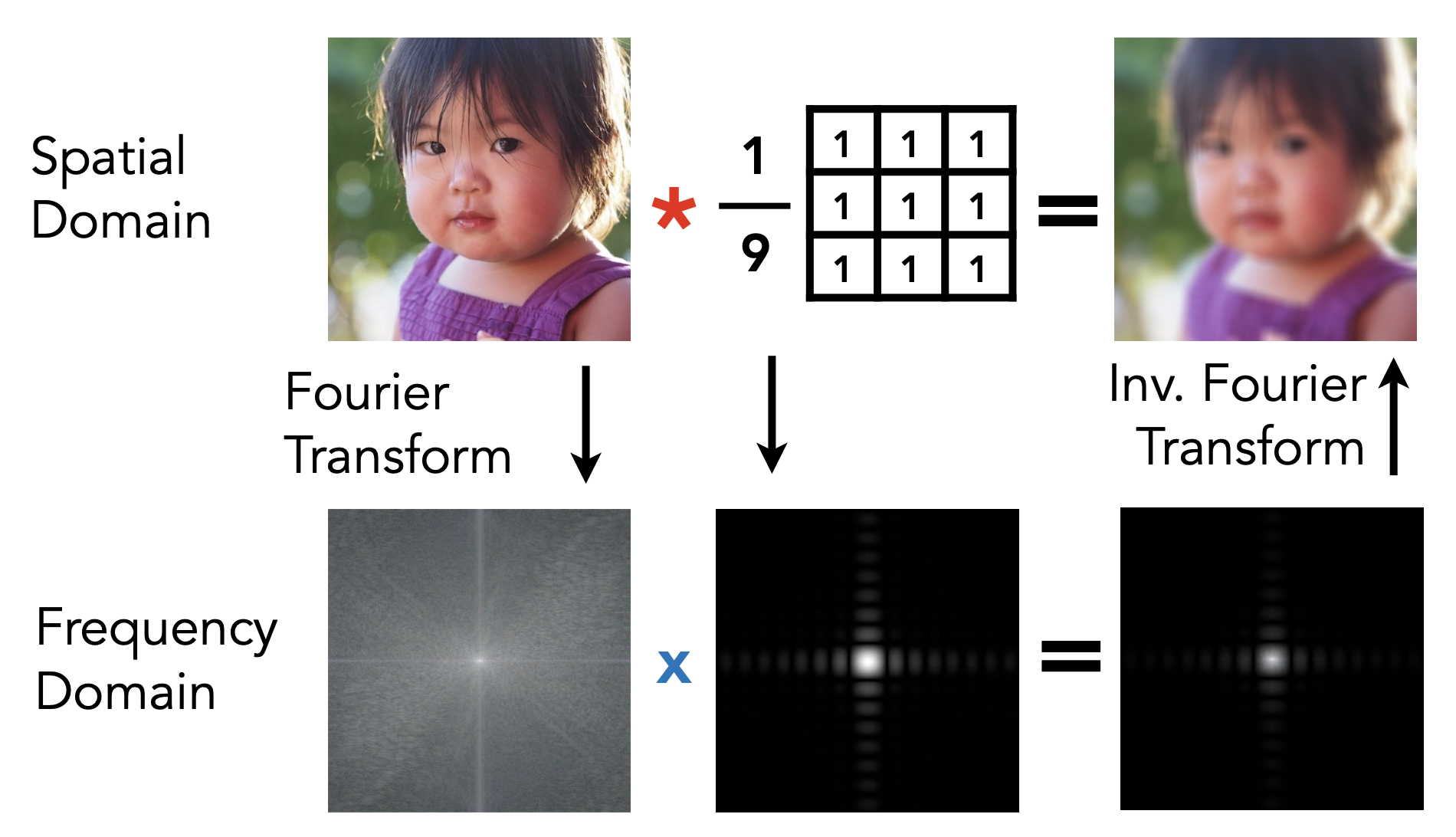 Spatial Domain

$* \frac{1}{9}$

| 1 | 1 | 1 |
|---|---|---|
| 1 | 1 | 1 |
| 1 | 1 | 1 |

=

Fourier Transform

Inv. Fourier Transform

Frequency Domain

x

=